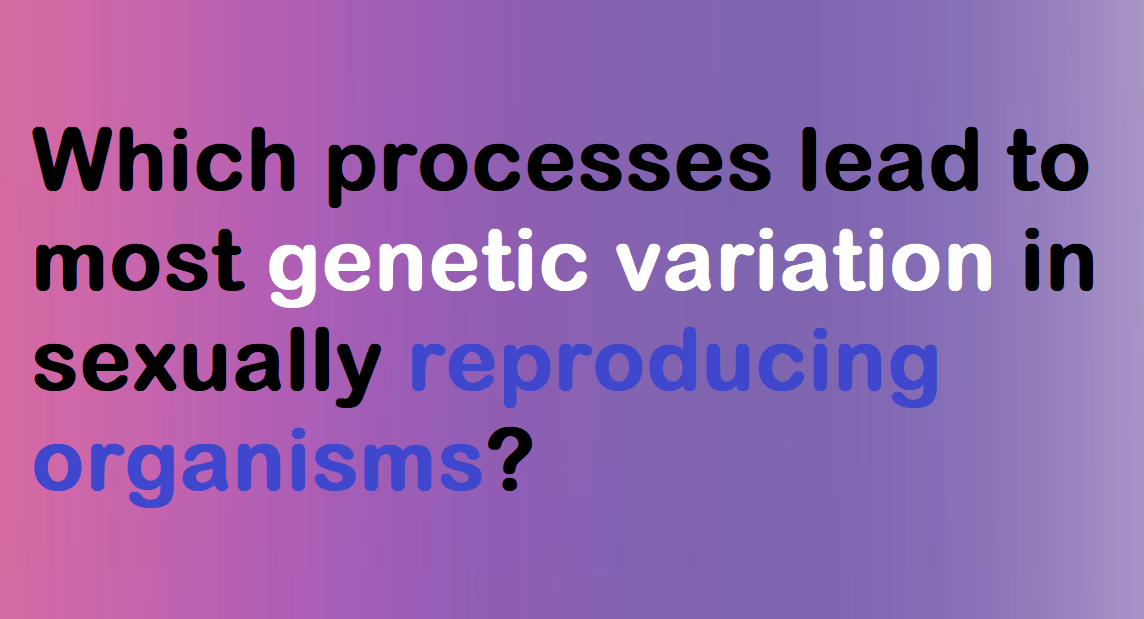 Which processes lead to most genetic variation in sexually reproducing organisms?